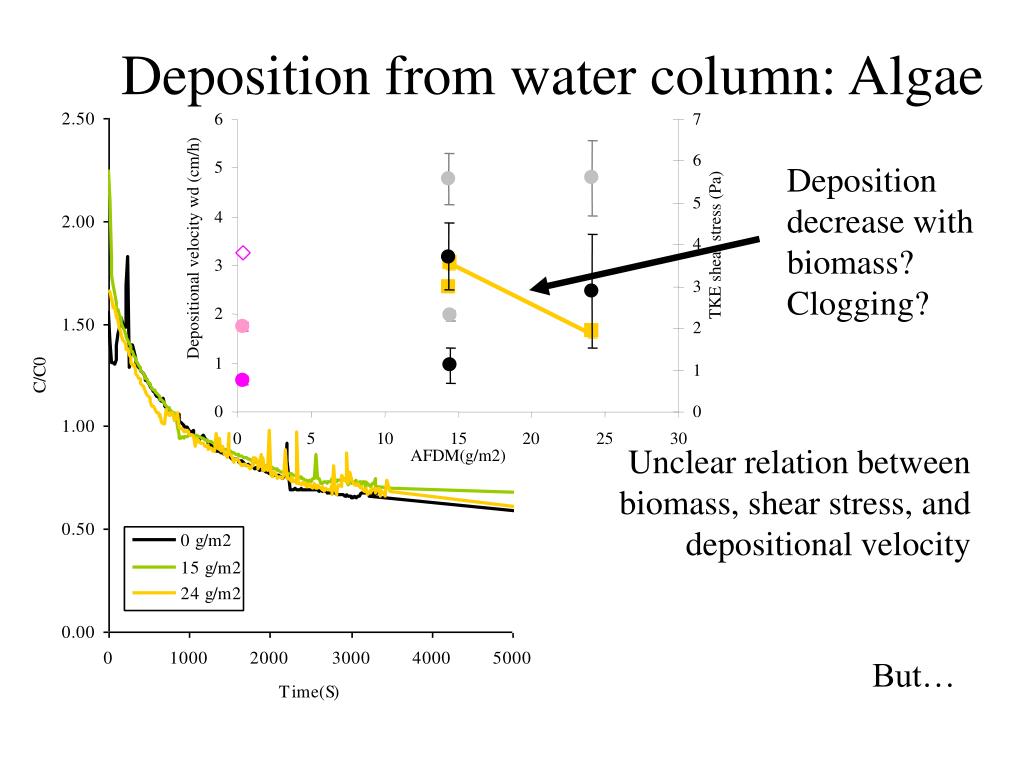 Deposition from water column: Algae

2.50
2.00
1.50
1.00
0.50
0.00
C/C0
0
1000
2000
3000
4000
5000
Time(S)

0 g/m2
15 g/m2
24 g/m2

6
5
4
3
2
1
0
Depositional velocity wd (cm/h)
0
5
10
15
20
25
30
AFDM(g/m2)
7
6
5
4
3
2
1
0
TKE shear stress (Pa)

Deposition decrease with biomass? Clogging?

Unclear relation between biomass, shear stress, and depositional velocity

But…